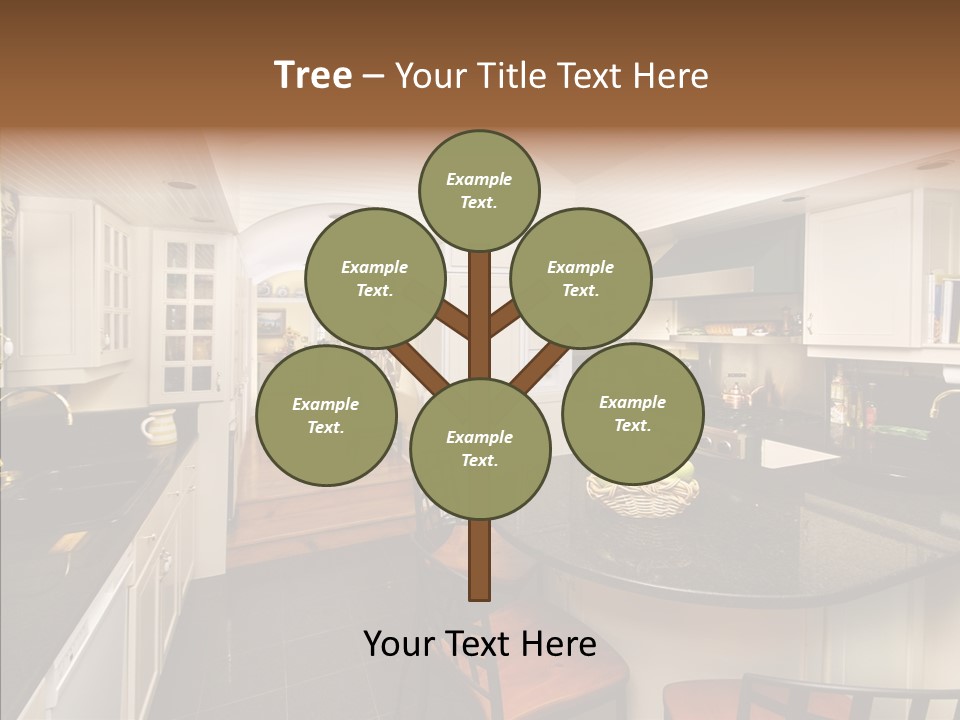 Tree – Your Title Text Here

Example Text.

Example Text.

Example Text.

Example Text.

Example Text.

Example Text.

Your Text Here